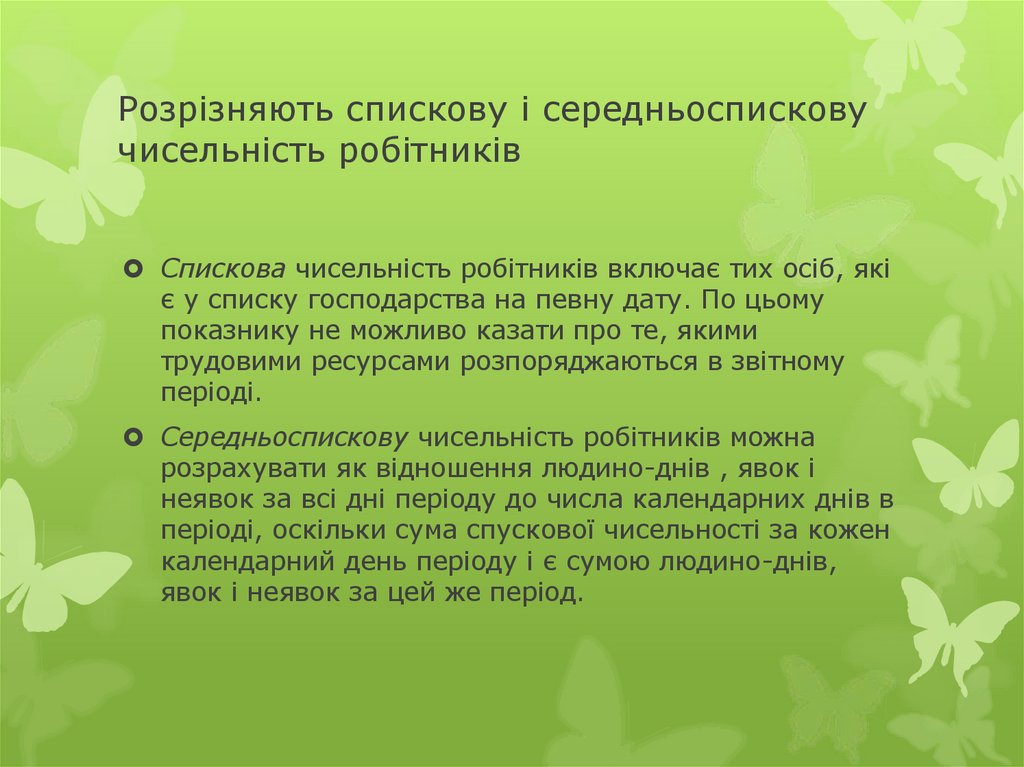 Розрізняють спискову і середньоспискову чисельність робітників

Спискова чисельність робітників включає тих осіб, які є у списку господарства на певну дату. По цьому показнику не можливо казати про те, якими трудовими ресурсами розпоряджаються в звітному періоді.

Середньоспискову чисельність робітників можна розрахувати як відношення людино-днів , явок і неявок за всі дні періоду до числа календарних днів в періоді, оскільки сума спускової чисельності за кожен календарний день періоду і є сумою людино-днів, явок і неявок за цей же період.